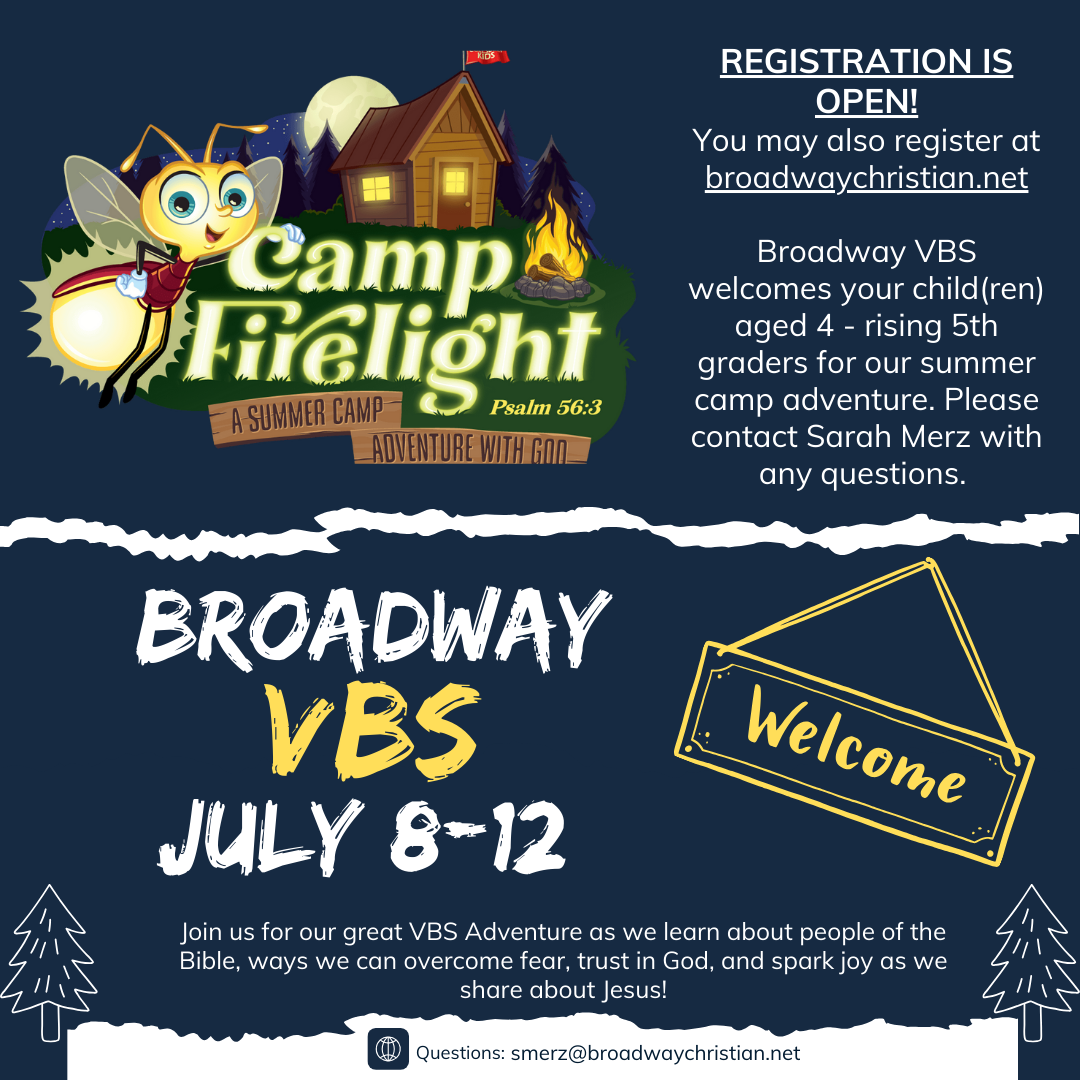 KIDS

Camp Firelight

Psalm 56:3

A SUMMER CAMP ADVENTURE WITH GOD

REGISTRATION IS OPEN!
You may also register at broadwaychristian.net

Broadway VBS welcomes your child(ren) aged 4 - rising 5th graders for our summer camp adventure. Please contact Sarah Merz with any questions.

BROADWAY
VBS
JULY 8-12

Welcome

Join us for our great VBS Adventure as we learn about people of the Bible, ways we can overcome fear, trust in God, and spark joy as we share about Jesus!

Questions: smerz@broadwaychristian.net